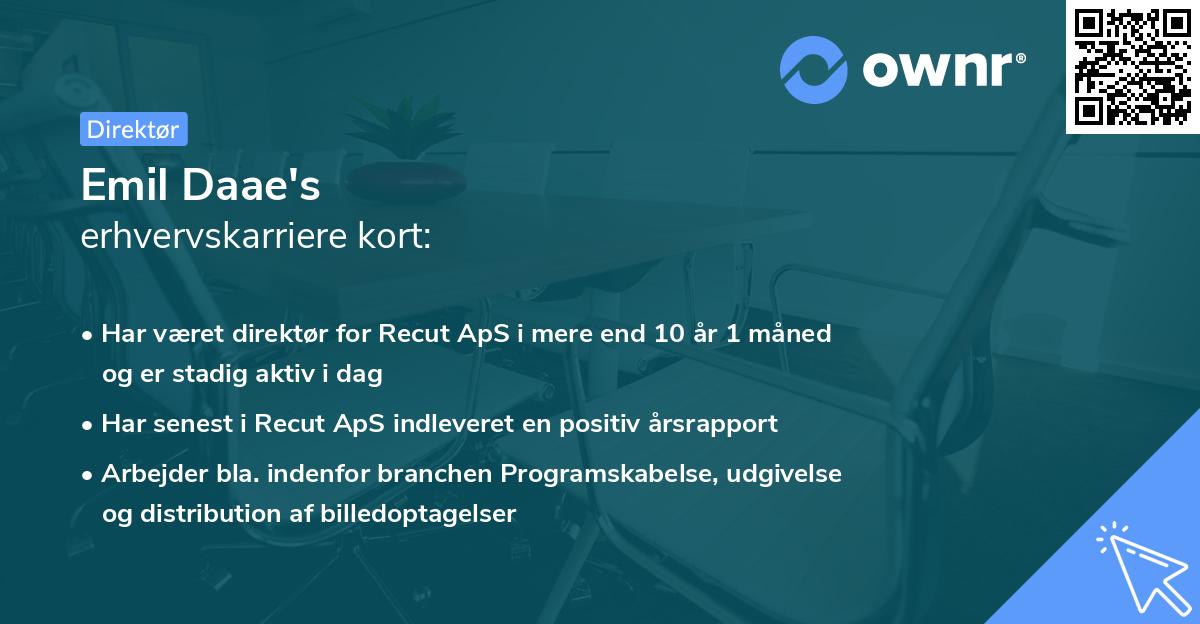 ownr®

Direktør

Emil Daae's
erhvervskarriere kort:

• Har været direktør for Recut ApS i mere end 10 år 1 måned og er stadig aktiv i dag

• Har senest i Recut ApS indleveret en positiv årsrapport

• Arbejder bla. indenfor branchen Programskabelse, udgivelse og distribution af billedoptagelser